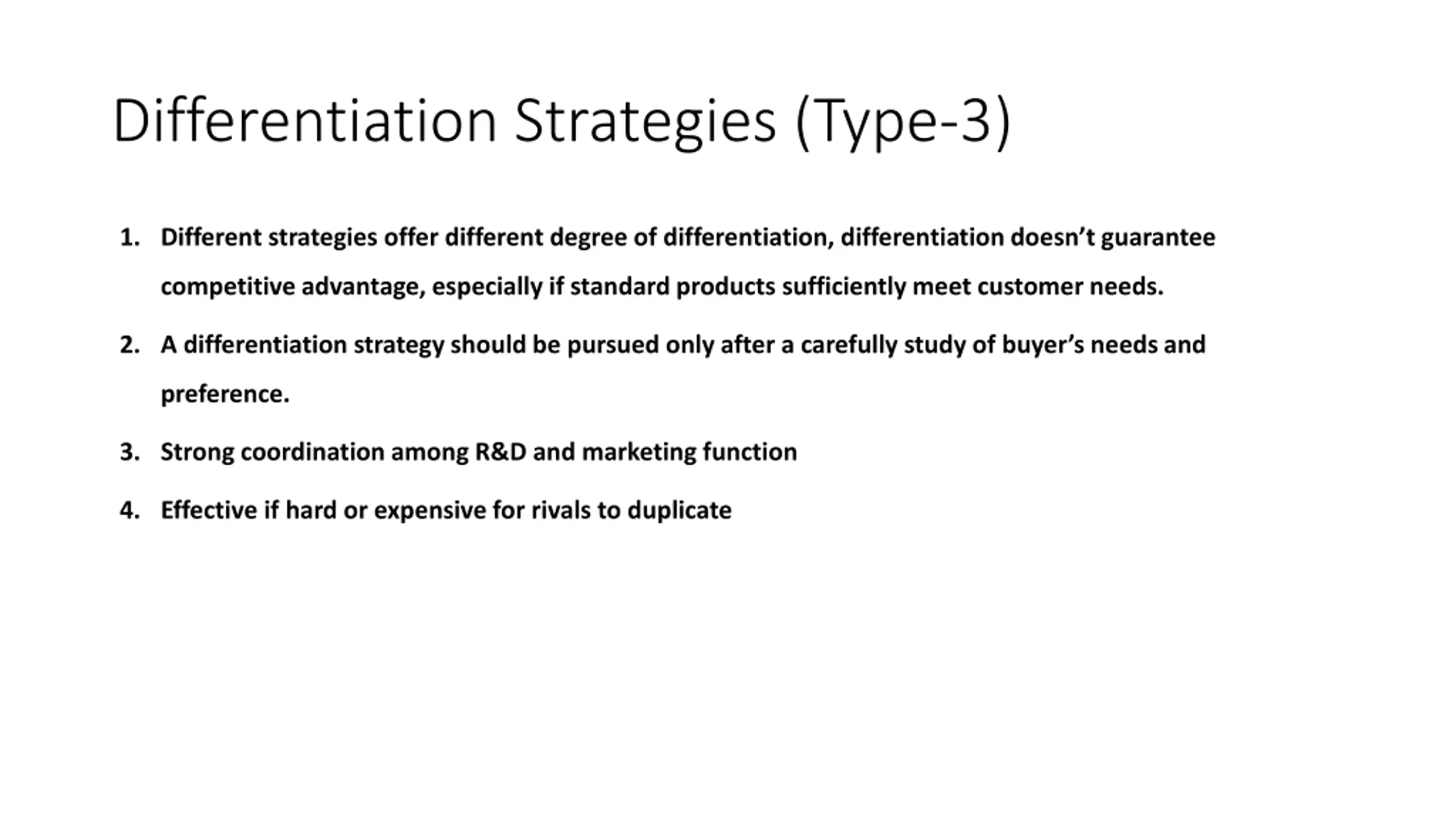 Differentiation Strategies (Type-3)

1. Different strategies offer different degree of differentiation, differentiation doesn’t guarantee competitive advantage, especially if standard products sufficiently meet customer needs.

2. A differentiation strategy should be pursued only after a carefully study of buyer’s needs and preference.

3. Strong coordination among R&D and marketing function

4. Effective if hard or expensive for rivals to duplicate